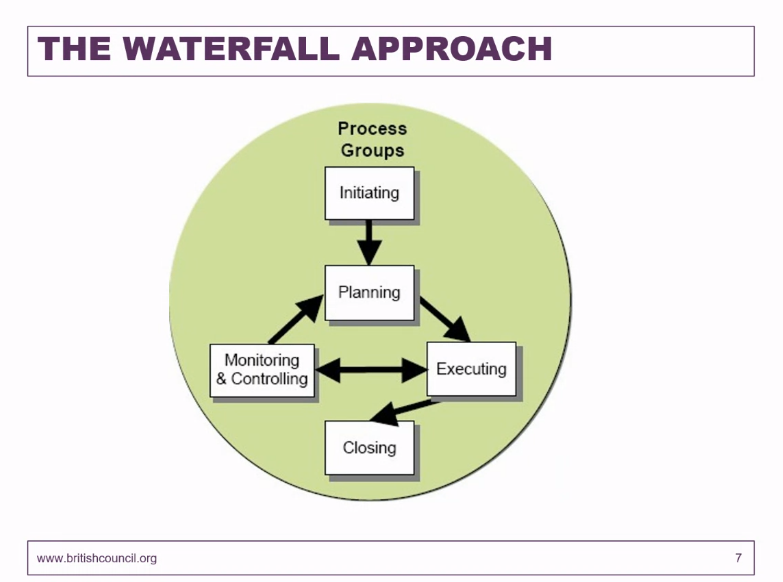 THE WATERFALL APPROACH

Process Groups

Initiating

Planning

Monitoring & Controlling

Executing

Closing

www.britishcouncil.org

7